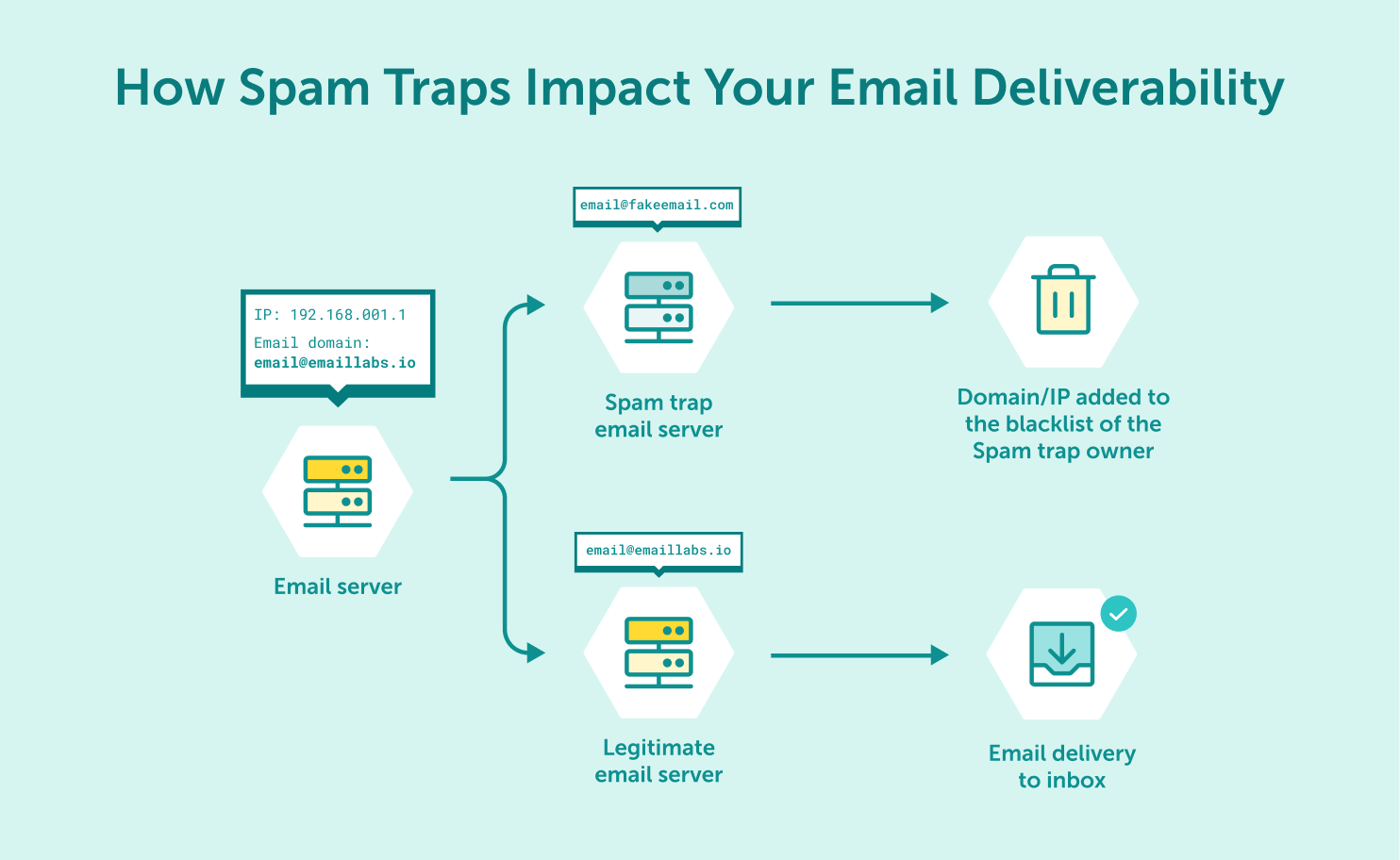 How Spam Traps Impact Your Email Deliverability

IP: 192.168.001.1
Email domain:
email@emaillabs.io

Email server

email@fakeemail.com

Spam trap email server

Domain/IP added to the blacklist of the Spam trap owner

email@emaillabs.io

Legitimate email server

Email delivery to inbox